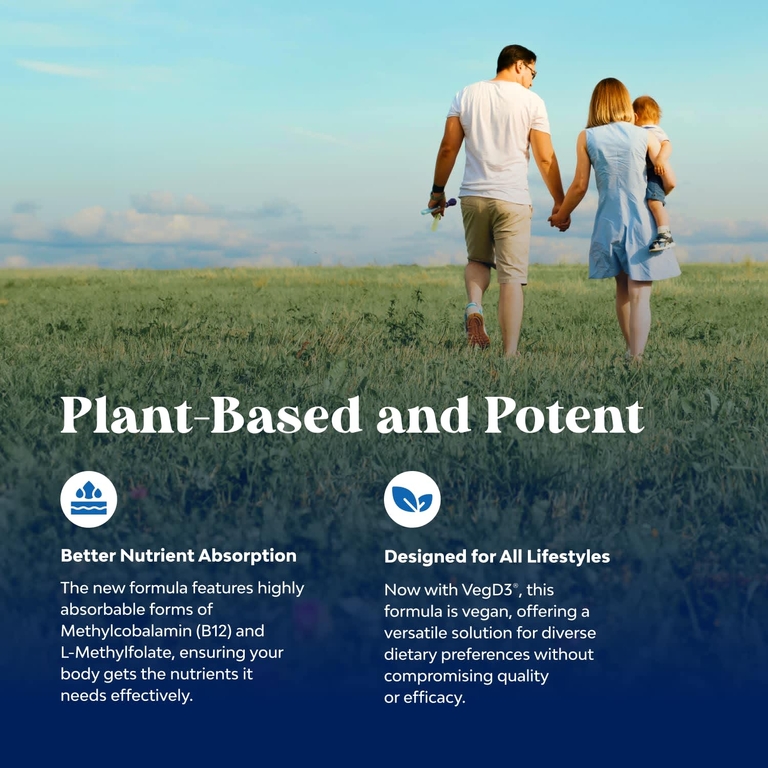 Plant-Based and Potent

Better Nutrient Absorption

The new formula features highly absorbable forms of Methylcobalamin (B12) and L-Methylfolate, ensuring your body gets the nutrients it needs effectively.

Designed for All Lifestyles

Now with VegD3®, this formula is vegan, offering a versatile solution for diverse dietary preferences without compromising quality or efficacy.